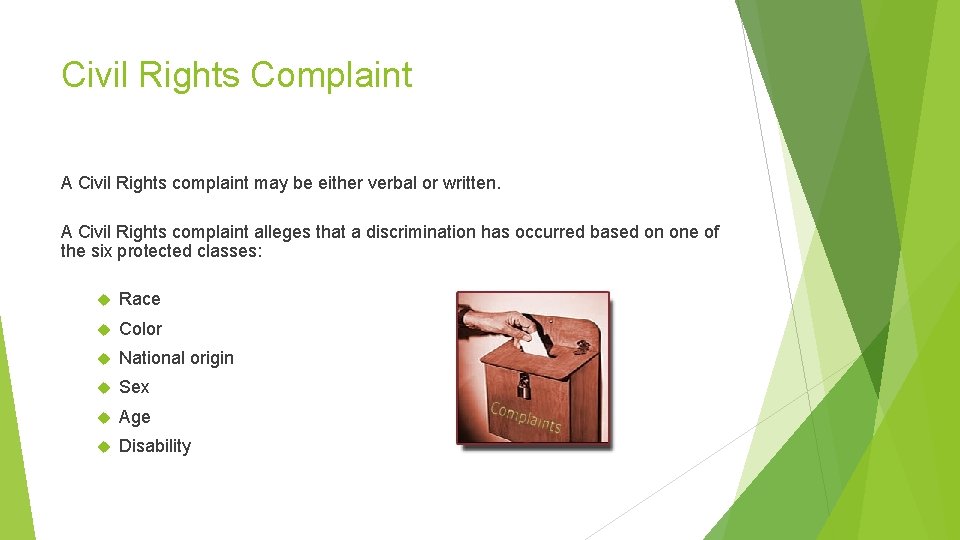 Civil Rights Complaint

A Civil Rights complaint may be either verbal or written.

A Civil Rights complaint alleges that a discrimination has occurred based on one of the six protected classes:

- Race
- Color
- National origin
- Sex
- Age
- Disability

Complaints